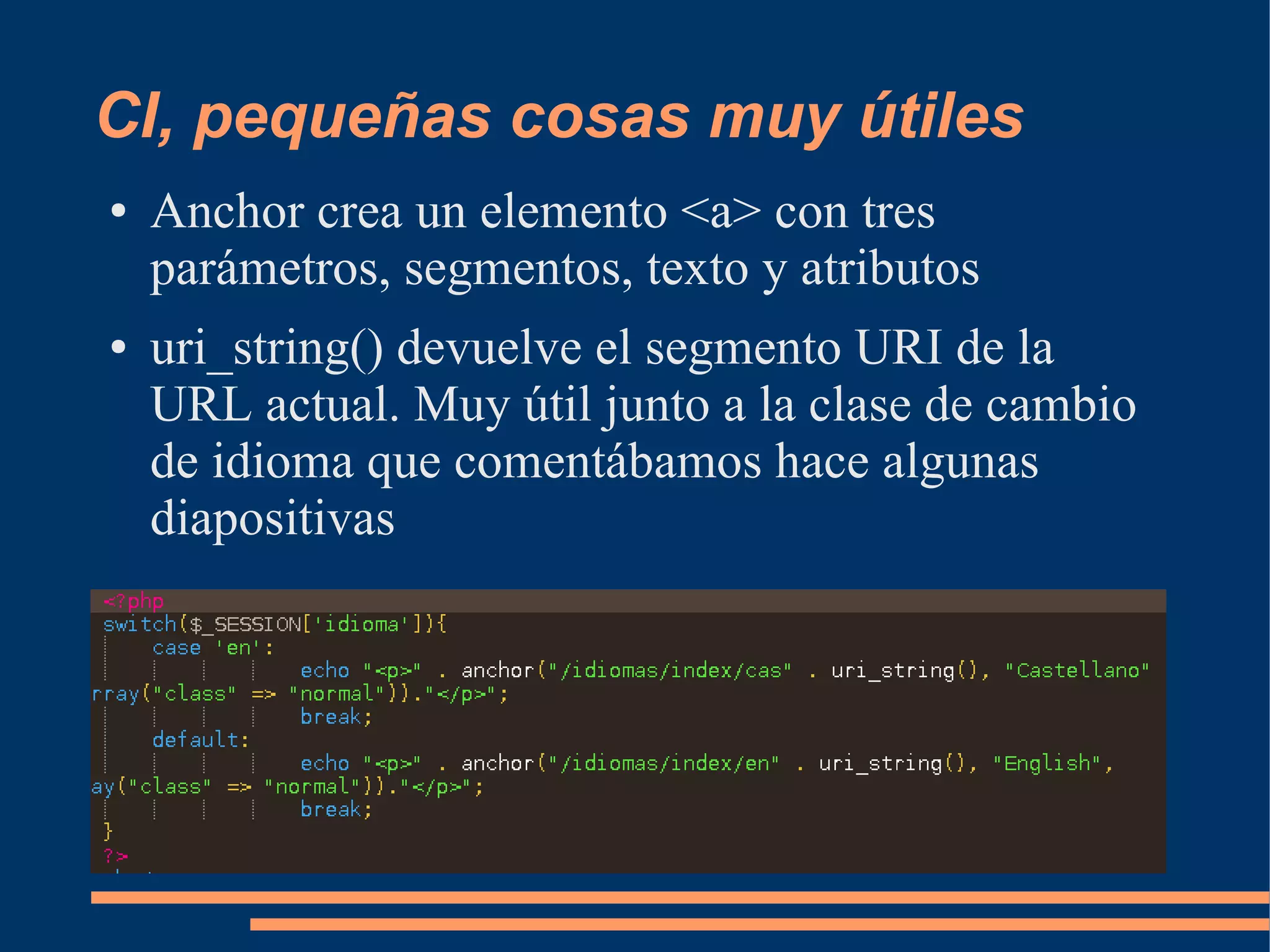 CI, pequeñas cosas muy útiles

• Anchor crea un elemento <a> con tres parámetros, segmentos, texto y atributos

• uri_string() devuelve el segmento URI de la URL actual. Muy útil junto a la clase de cambio de idioma que comentábamos hace algunas diapositivas

<?php
switch($_SESSION['idioma']){
    case 'en':
            echo "<p>" . anchor("/idiomas/index/cas" . uri_string(), "Castellano"
rray("class" => "normal"))."</p>";
            break;
    default:
            echo "<p>" . anchor("/idiomas/index/en" . uri_string(), "English",
ay("class" => "normal"))."</p>";
            break;
}
?>